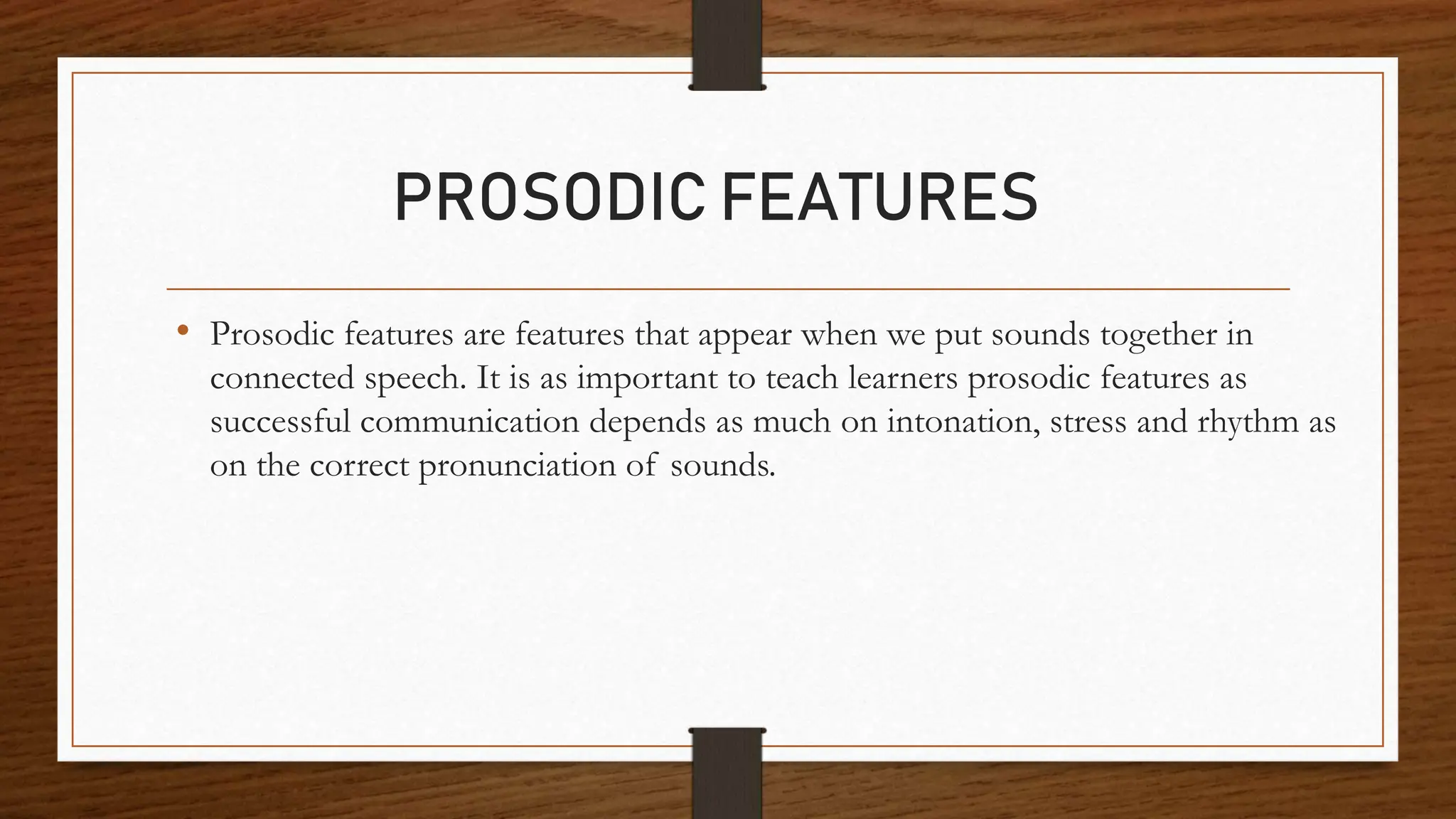 PROSODIC FEATURES

• Prosodic features are features that appear when we put sounds together in connected speech. It is as important to teach learners prosodic features as successful communication depends as much on intonation, stress and rhythm as on the correct pronunciation of sounds.